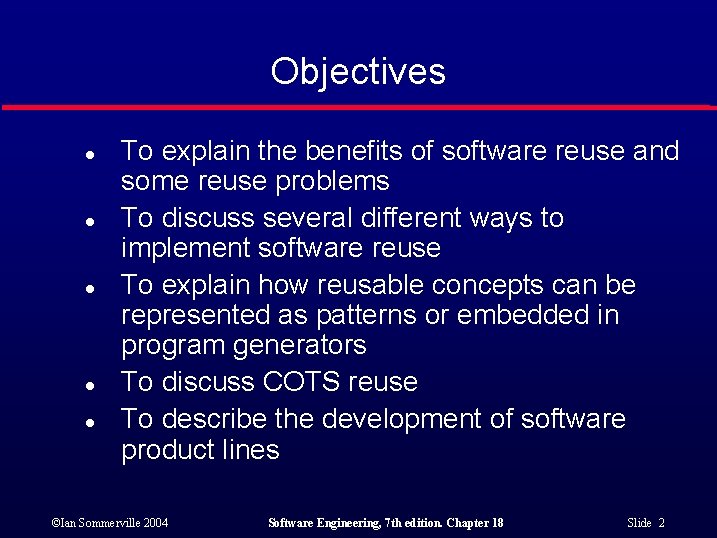 Objectives

- To explain the benefits of software reuse and some reuse problems
- To discuss several different ways to implement software reuse
- To explain how reusable concepts can be represented as patterns or embedded in program generators
- To discuss COTS reuse
- To describe the development of software product lines

©Ian Sommerville 2004 Software Engineering, 7th edition. Chapter 18 Slide 2